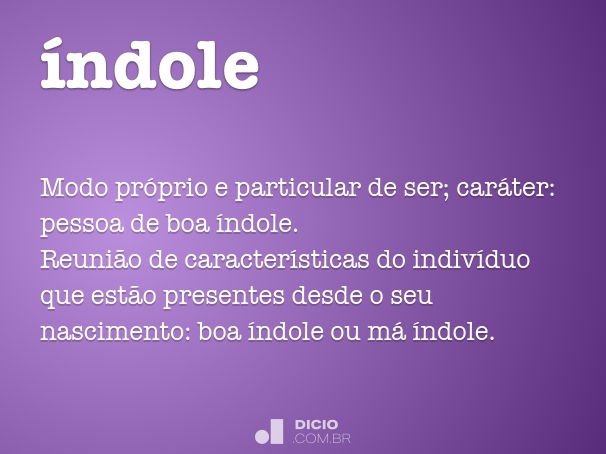 índole

Modo próprio e particular de ser; caráter: pessoa de boa índole.
Reunião de características do indivíduo que estão presentes desde o seu nascimento: boa índole ou má índole.

DICIO
.COM.BR